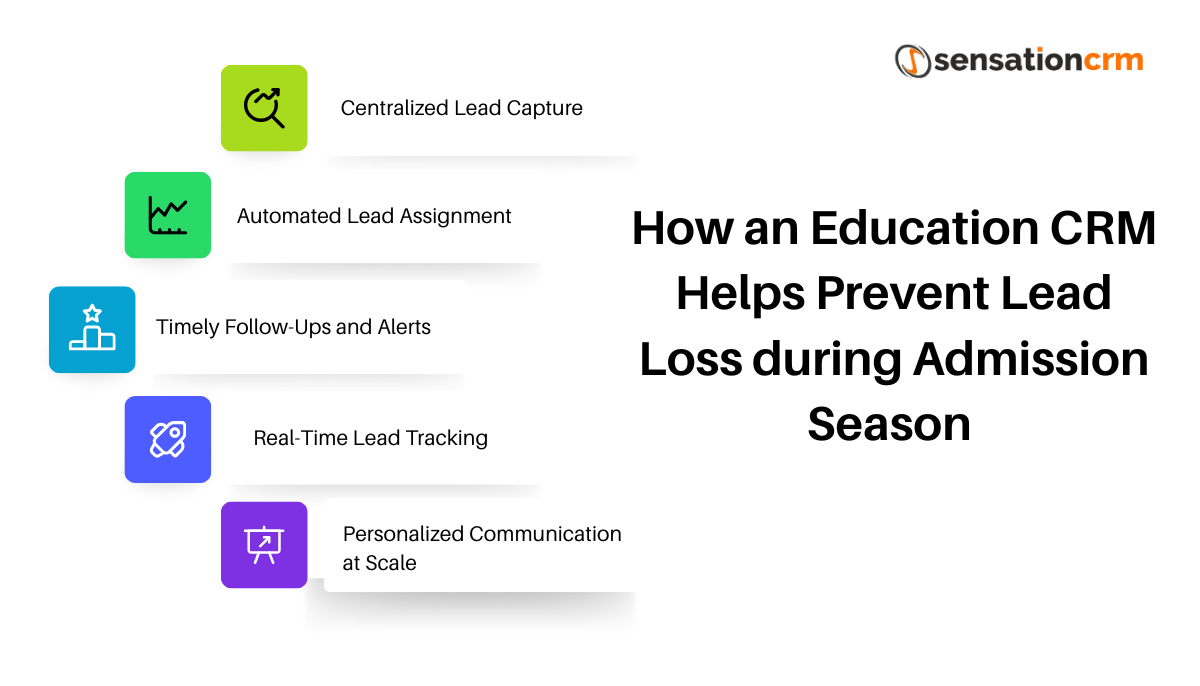 sensationcrm

Centralized Lead Capture

Automated Lead Assignment

Timely Follow-Ups and Alerts

Real-Time Lead Tracking

Personalized Communication at Scale

How an Education CRM Helps Prevent Lead Loss during Admission Season